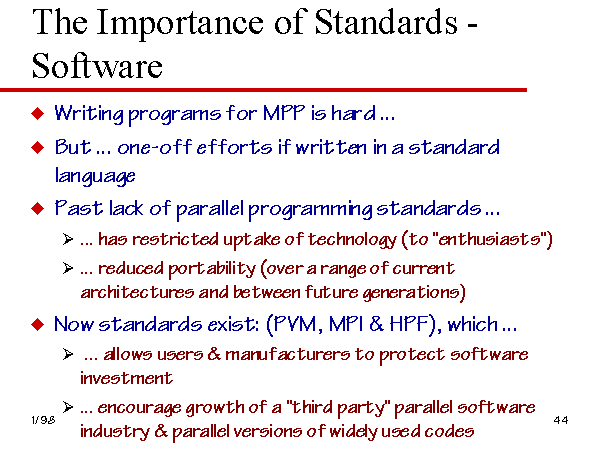 The Importance of Standards - Software

◆ Writing programs for MPP is hard ...

◆ But ... one-off efforts if written in a standard language

◆ Past lack of parallel programming standards ...

➢ ... has restricted uptake of technology (to "enthusiasts")

➢ ... reduced portability (over a range of current architectures and between future generations)

◆ Now standards exist: (PVM, MPI & HPF), which ...

➢ ... allows users & manufacturers to protect software investment

➢ ... encourage growth of a "third party" parallel software industry & parallel versions of widely used codes

1/98

44